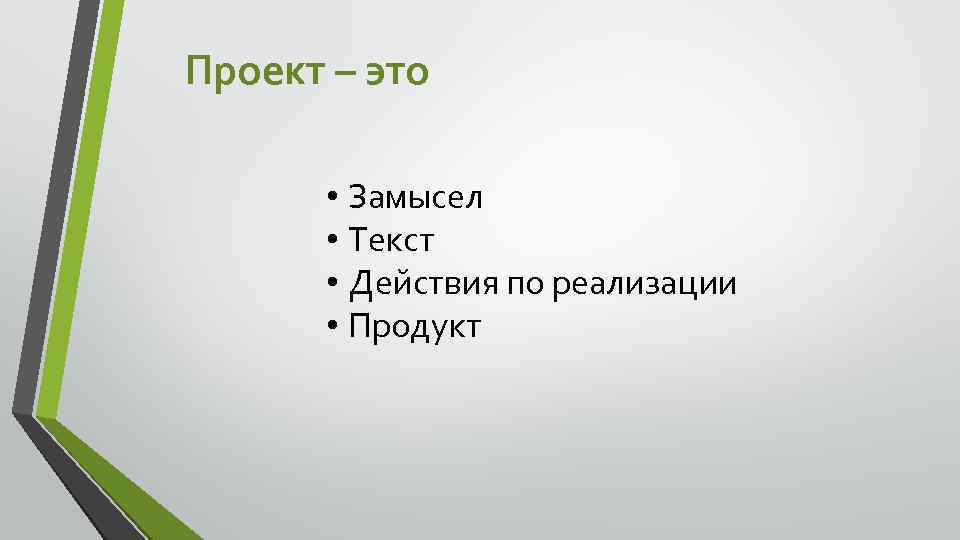 Проект – это

• Замысел
• Текст
• Действия по реализации
• Продукт